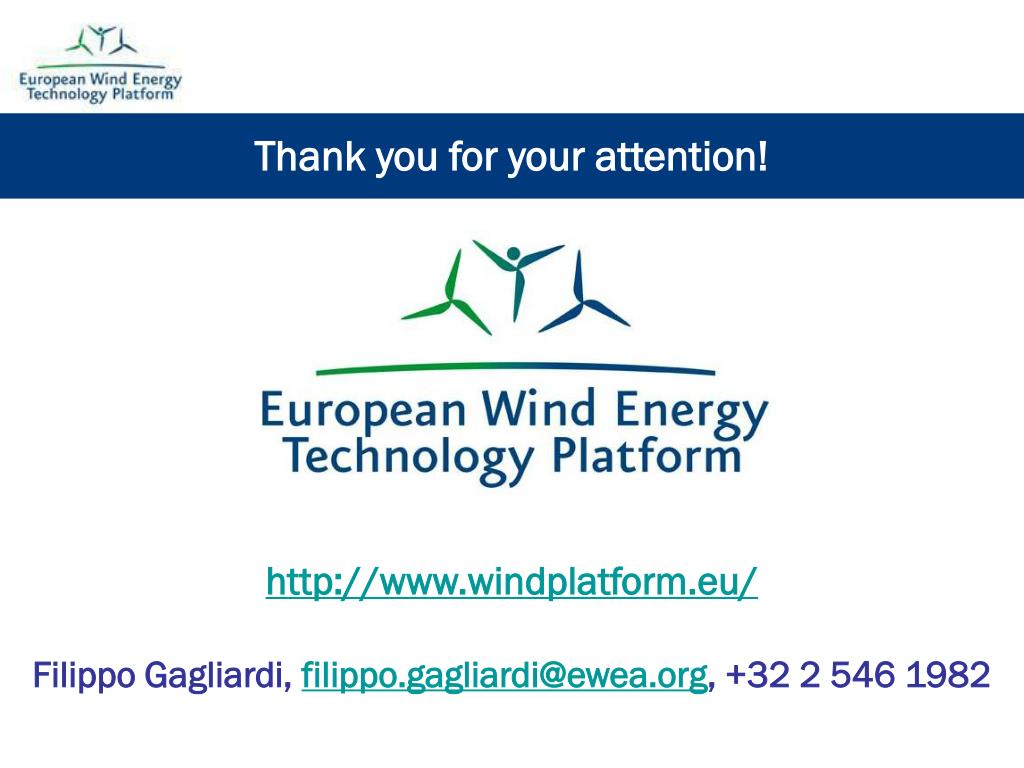 European Wind Energy Technology Platform

Thank you for your attention!

European Wind Energy Technology Platform

http://www.windplatform.eu/

Filippo Gagliardi, filippo.gagliardi@ewea.org, +32 2 546 1982